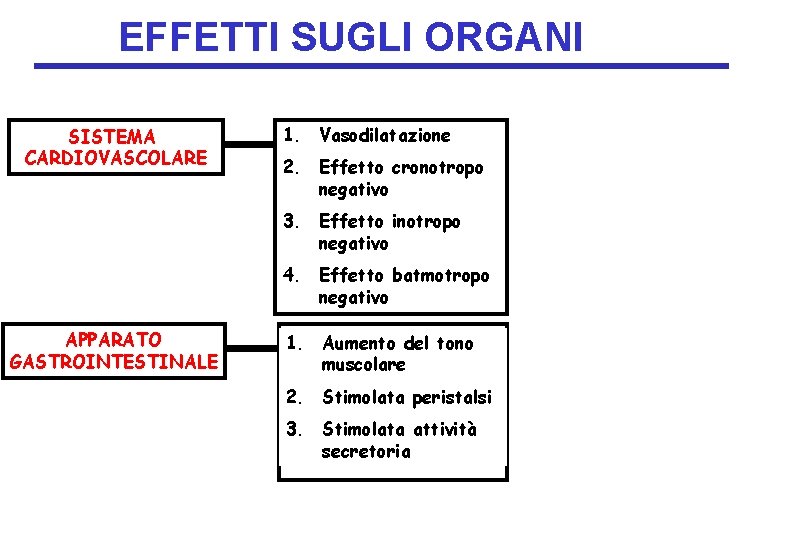 EFFETTI SUGLI ORGANI

SISTEMA CARDIOVASCOLARE

1. Vasodilatazione
2. Effetto cronotropo negativo
3. Effetto inotropo negativo
4. Effetto batmotropo negativo

APPARATO GASTROINTESTINALE

1. Aumento del tono muscolare
2. Stimolata peristalsi
3. Stimolata attività secretoria